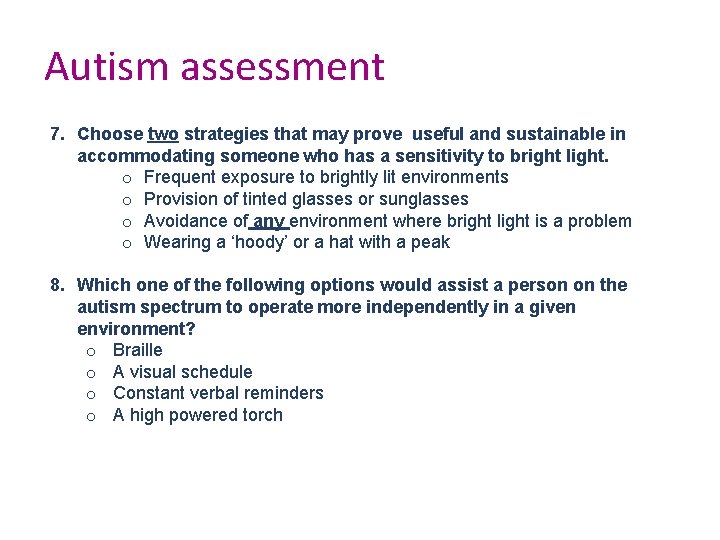 Autism assessment

7. Choose two strategies that may prove useful and sustainable in accommodating someone who has a sensitivity to bright light.
o Frequent exposure to brightly lit environments
o Provision of tinted glasses or sunglasses
o Avoidance of any environment where bright light is a problem
o Wearing a ‘hoody’ or a hat with a peak

8. Which one of the following options would assist a person on the autism spectrum to operate more independently in a given environment?
o Braille
o A visual schedule
o Constant verbal reminders
o A high powered torch